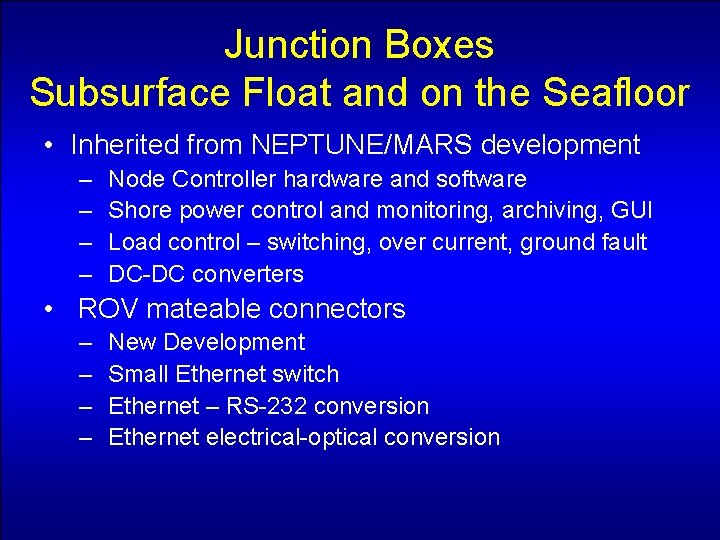 Junction Boxes
Subsurface Float and on the Seafloor

• Inherited from NEPTUNE/MARS development
– Node Controller hardware and software
– Shore power control and monitoring, archiving, GUI
– Load control – switching, over current, ground fault
– DC-DC converters
• ROV mateable connectors
– New Development
– Small Ethernet switch
– Ethernet – RS-232 conversion
– Ethernet electrical-optical conversion